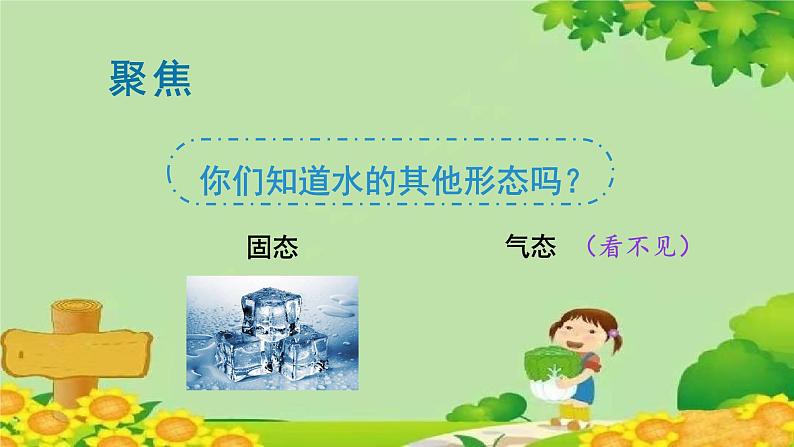 聚焦

你们知道水的其他形态吗？

固态

气态 （看不见）